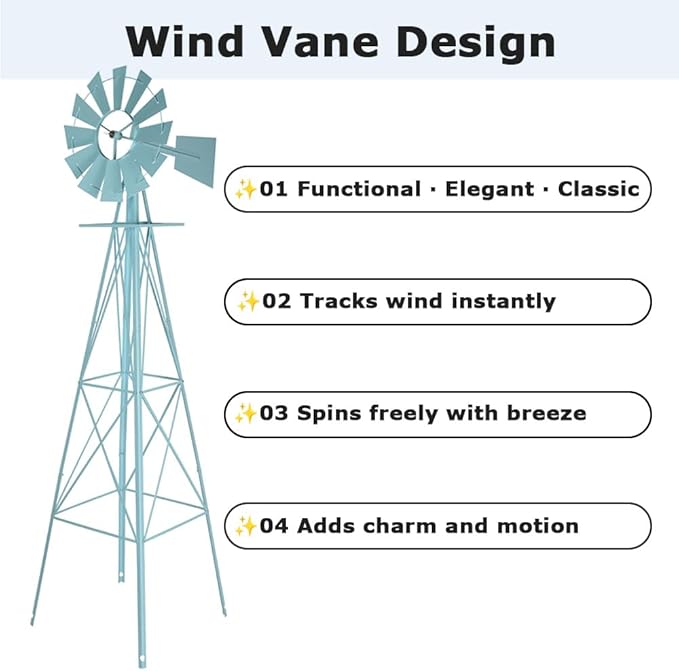 Wind Vane Design

✨01 Functional · Elegant · Classic

✨02 Tracks wind instantly

✨03 Spins freely with breeze

✨04 Adds charm and motion